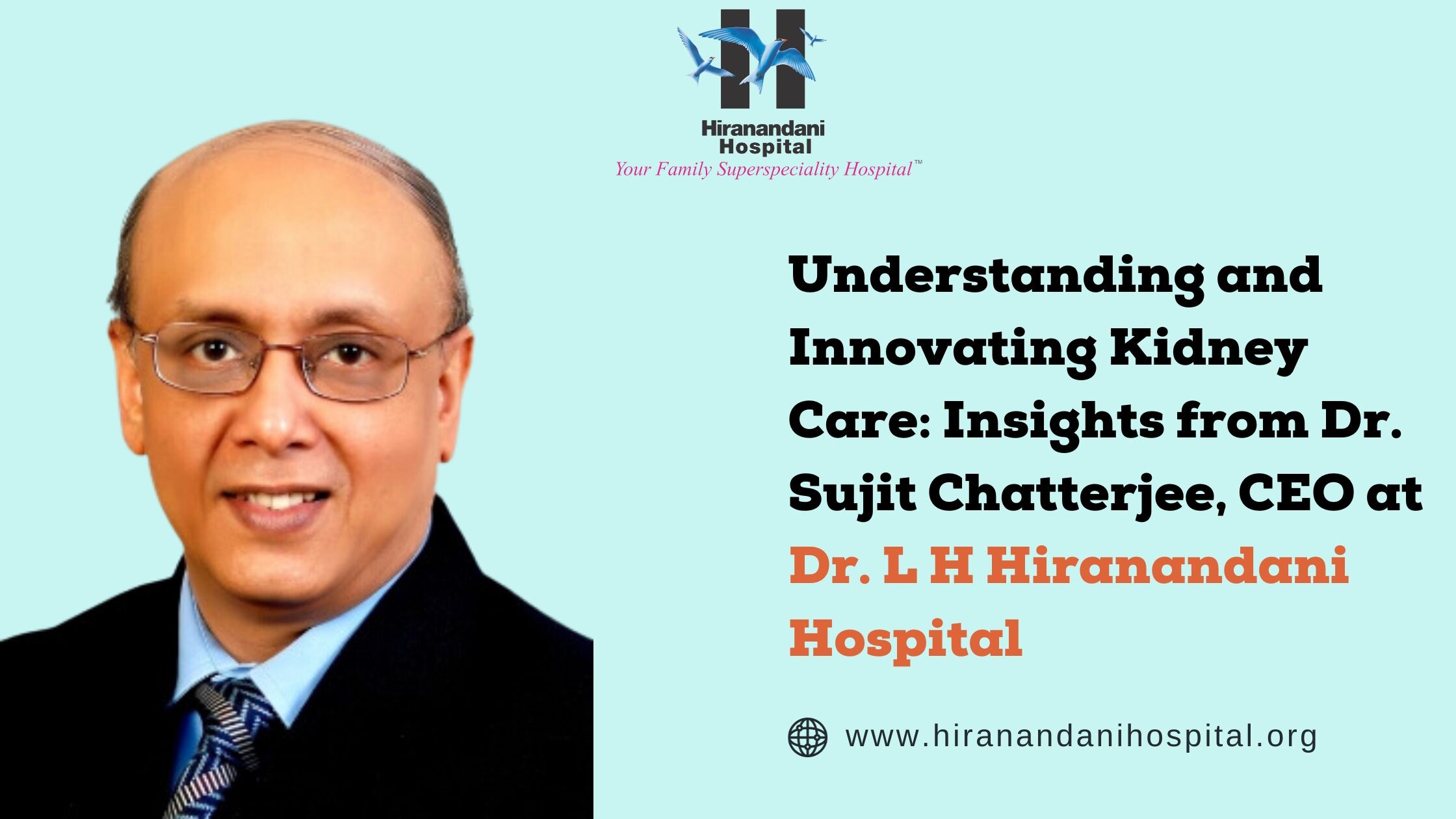 Hiranandani Hospital
Your Family Superspeciality Hospital™

Understanding and Innovating Kidney Care: Insights from Dr. Sujit Chatterjee, CEO at Dr. L H Hiranandani Hospital

www.hiranandanihospital.org